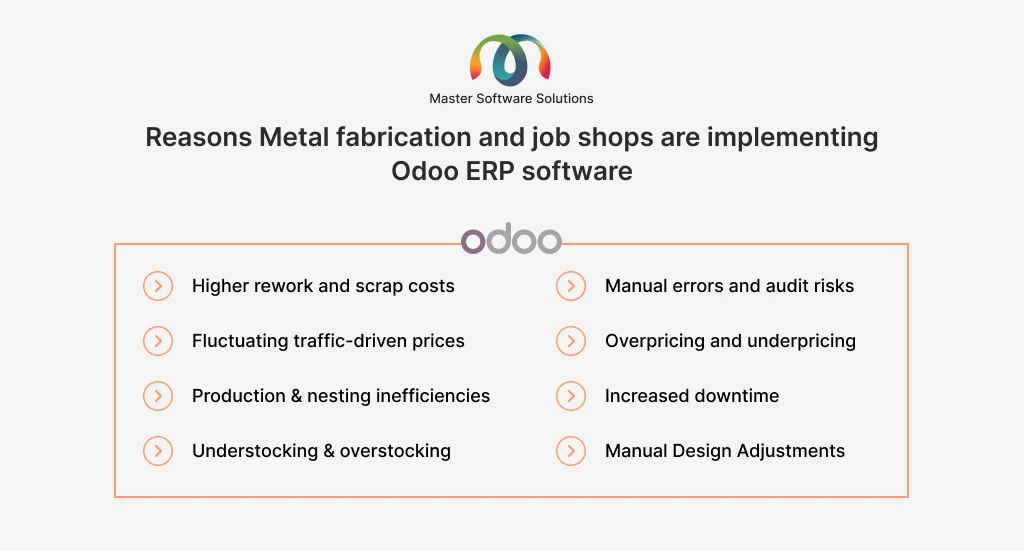 Master Software Solutions

Reasons Metal fabrication and job shops are implementing Odoo ERP software

odoo

Higher rework and scrap costs

Fluctuating traffic-driven prices

Production & nesting inefficiencies

Understocking & overstocking

Manual errors and audit risks

Overpricing and underpricing

Increased downtime

Manual Design Adjustments